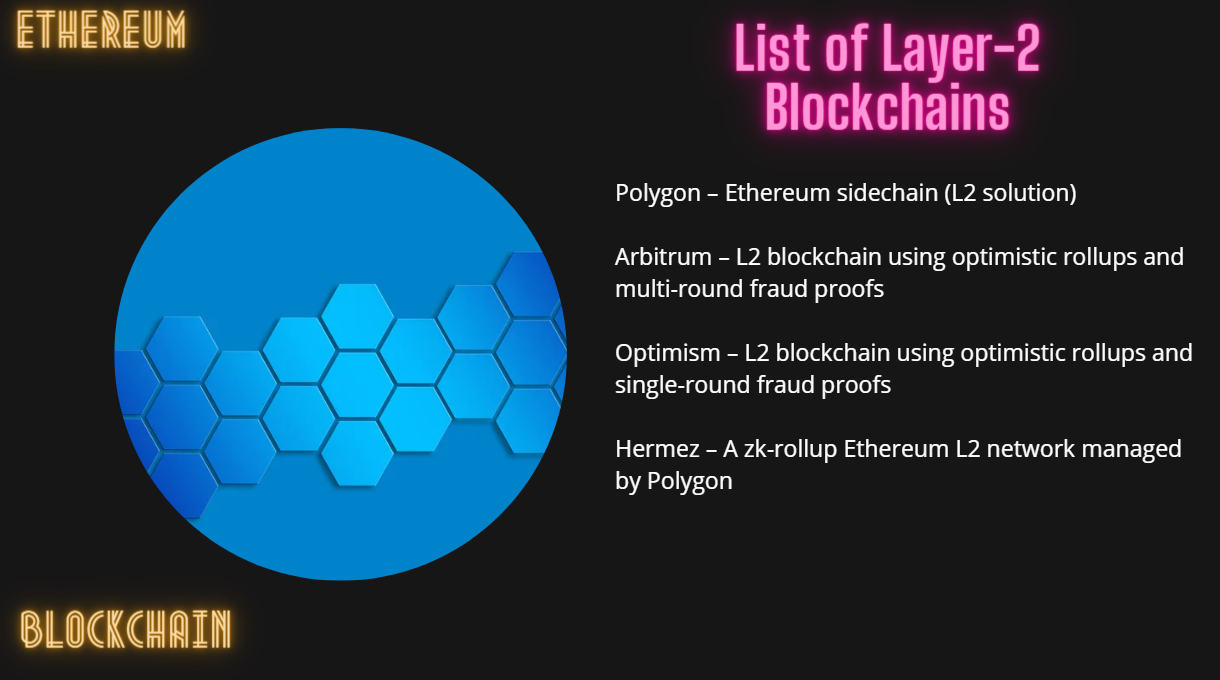 ETHEREUM

List of Layer-2 Blockchains

Polygon – Ethereum sidechain (L2 solution)

Arbitrum – L2 blockchain using optimistic rollups and multi-round fraud proofs

Optimism – L2 blockchain using optimistic rollups and single-round fraud proofs

Hermez – A zk-rollup Ethereum L2 network managed by Polygon

BLOCKCHAIN